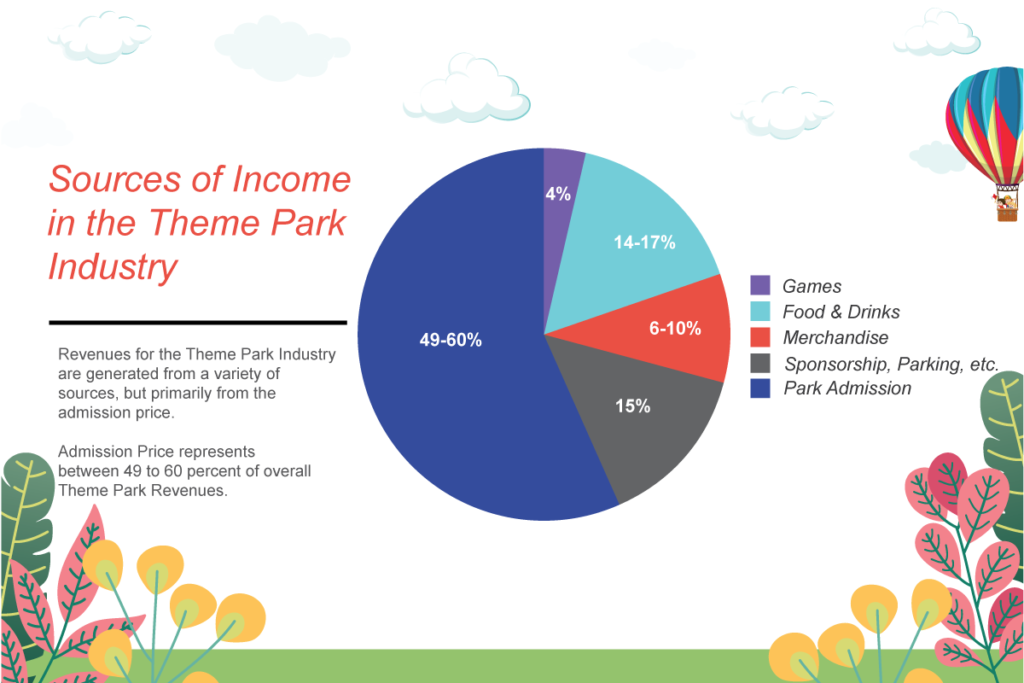 Sources of Income in the Theme Park Industry

Revenues for the Theme Park Industry are generated from a variety of sources, but primarily from the admission price.

Admission Price represents between 49 to 60 percent of overall Theme Park Revenues.

4%
14-17%
6-10%
15%
49-60%

Games
Food & Drinks
Merchandise
Sponsorship, Parking, etc.
Park Admission